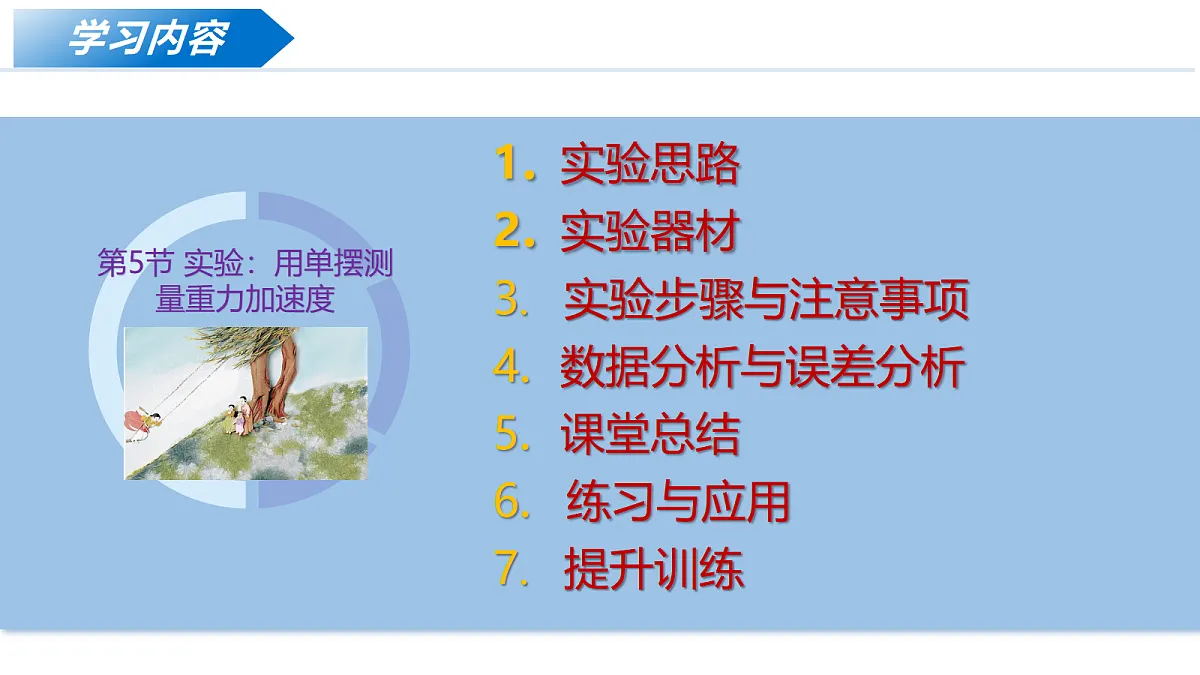 学习内容

第5节 实验：用单摆测量重力加速度

1. 实验思路
2. 实验器材
3. 实验步骤与注意事项
4. 数据分析与误差分析
5. 课堂总结
6. 练习与应用
7. 提升训练